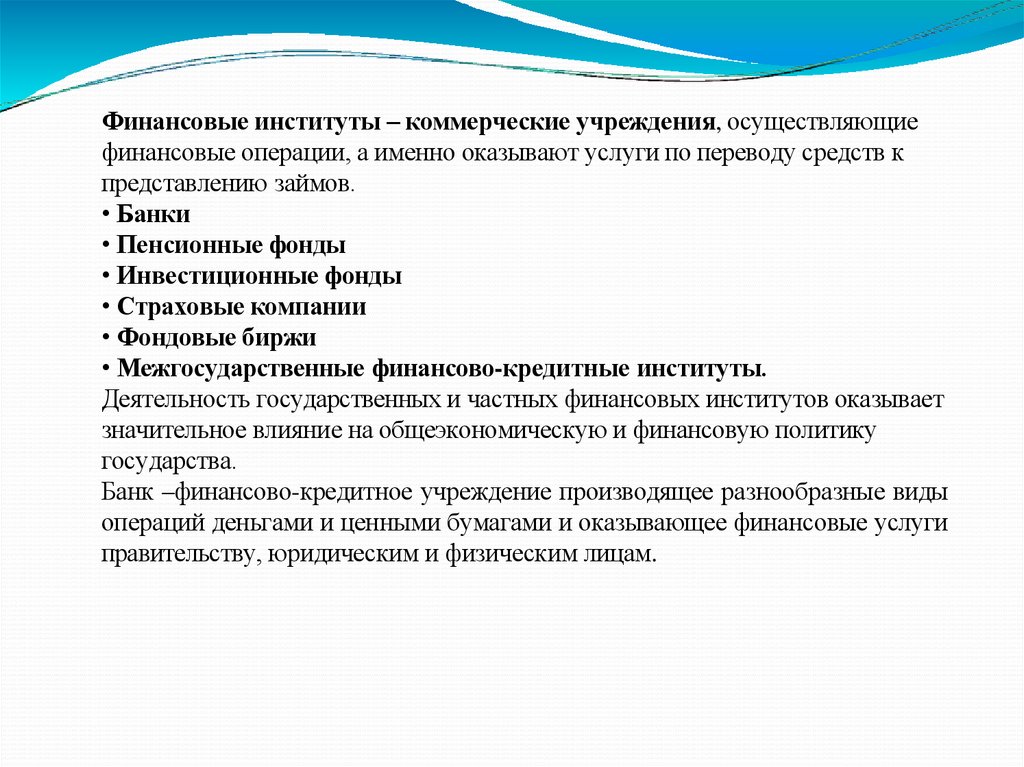 Финансовые институты – коммерческие учреждения, осуществляющие финансовые операции, а именно оказывают услуги по переводу средств к представлению займов.
• Банки
• Пенсионные фонды
• Инвестиционные фонды
• Страховые компании
• Фондовые биржи
• Межгосударственные финансово-кредитные институты.
Деятельность государственных и частных финансовых институтов оказывает значительное влияние на общеэкономическую и финансовую политику государства.
Банк –финансово-кредитное учреждение производящее разнообразные виды операций деньгами и ценными бумагами и оказывающее финансовые услуги правительству, юридическим и физическим лицам.